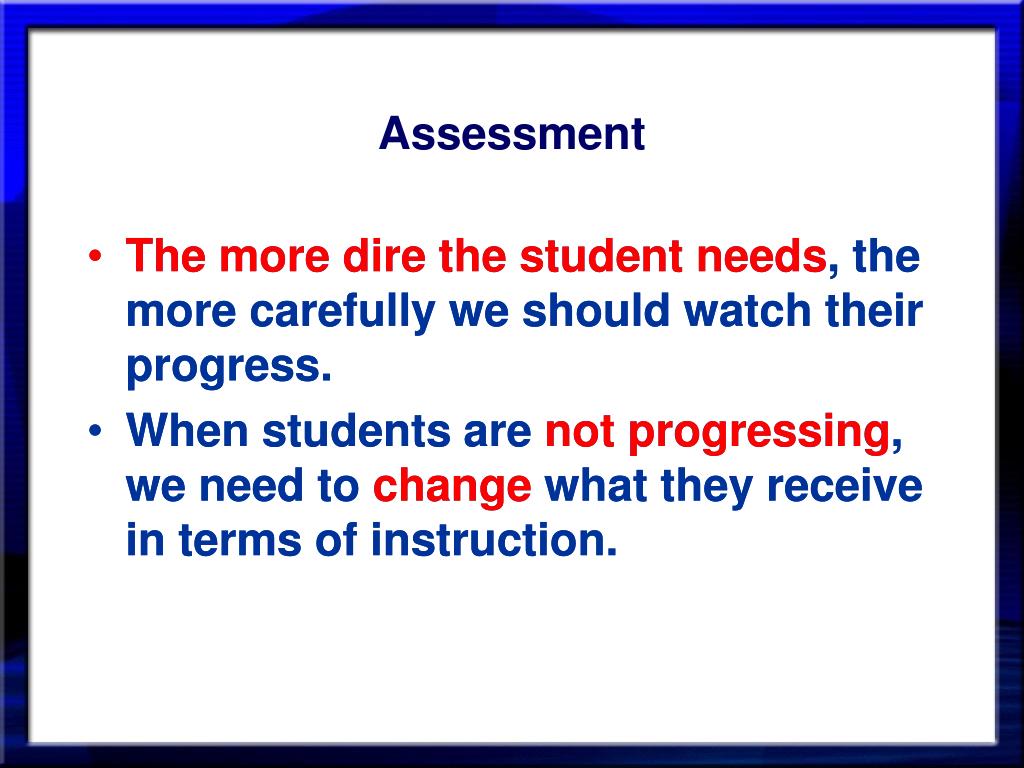 Assessment

• The more dire the student needs, the more carefully we should watch their progress.
• When students are not progressing, we need to change what they receive in terms of instruction.